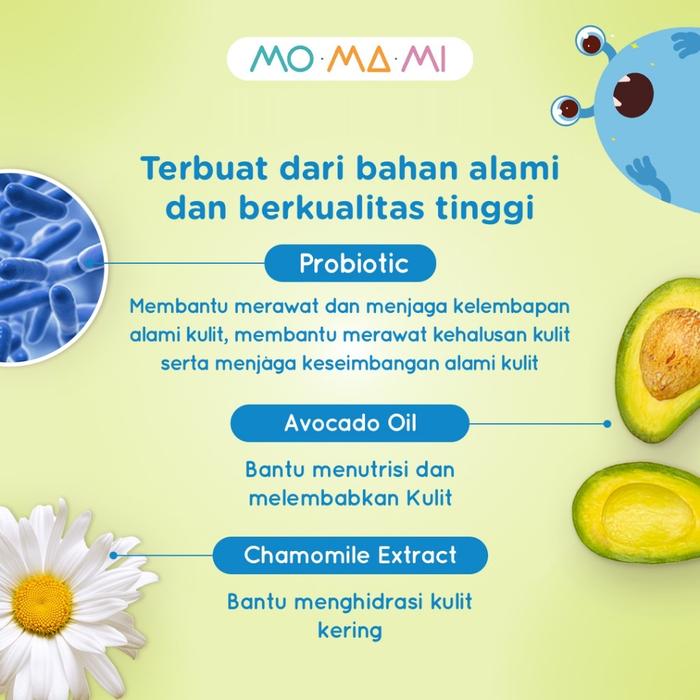 MO·MA·MI

Terbuat dari bahan alami dan berkualitas tinggi

Probiotic

Membantu merawat dan menjaga kelembapan alami kulit, membantu merawat kehalusan kulit serta menjaga keseimbangan alami kulit

Avocado Oil

Bantu menutrisi dan melembabkan Kulit

Chamomile Extract

Bantu menghidrasi kulit kering